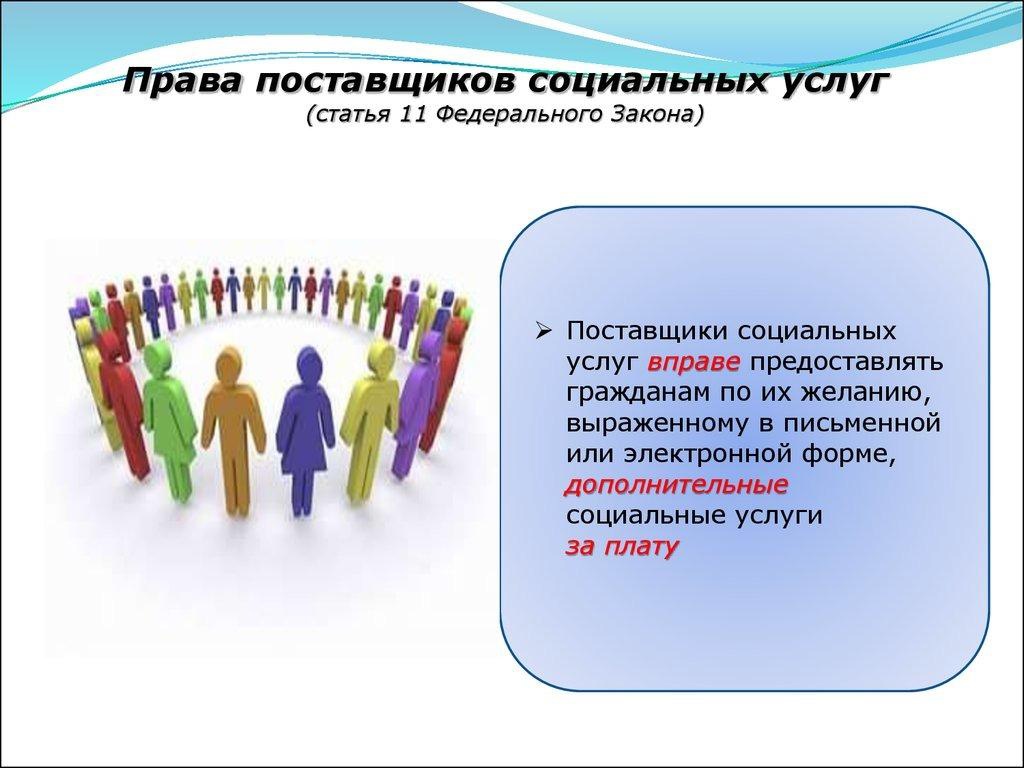 Права поставщиков социальных услуг
(статья 11 Федерального Закона)

➢ Поставщики социальных услуг вправе предоставлять гражданам по их желанию, выраженному в письменной или электронной форме, дополнительные социальные услуги за плату